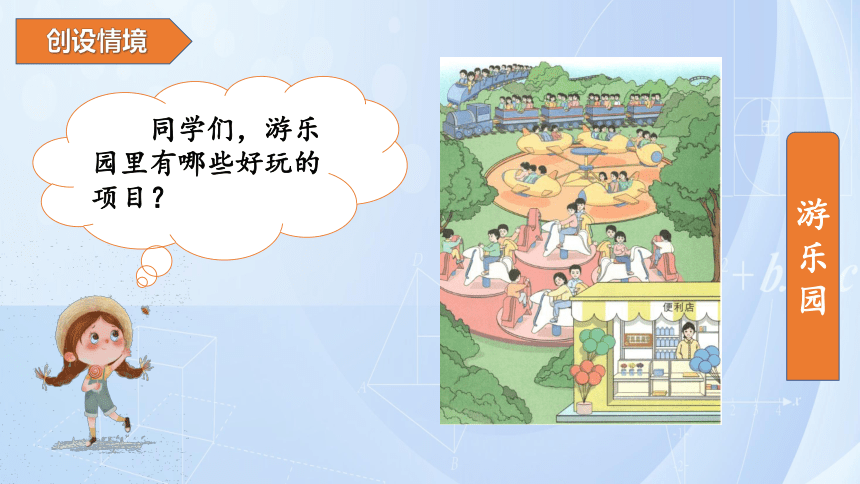 创设情境

同学们，游乐园里有哪些好玩的项目？

便利店

游乐园